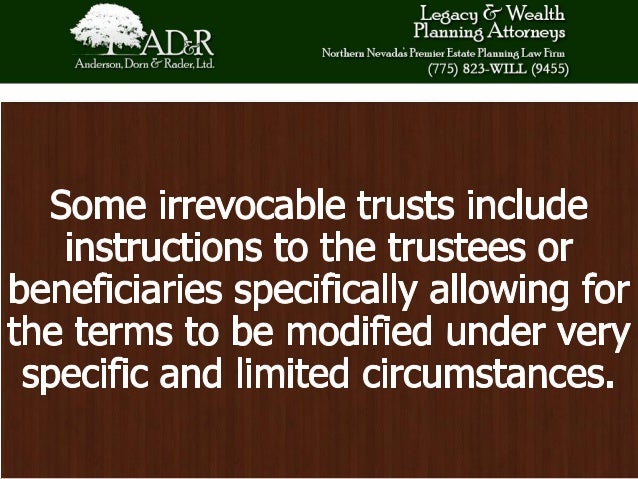 AD&R
Anderson, Dorn & Rader, Ltd.

Legacy & Wealth Planning Attorneys
Northern Nevada's Premier Estate Planning Law Firm
(775) 823-WILL (9455)

Some irrevocable trusts include instructions to the trustees or beneficiaries specifically allowing for the terms to be modified under very specific and limited circumstances.